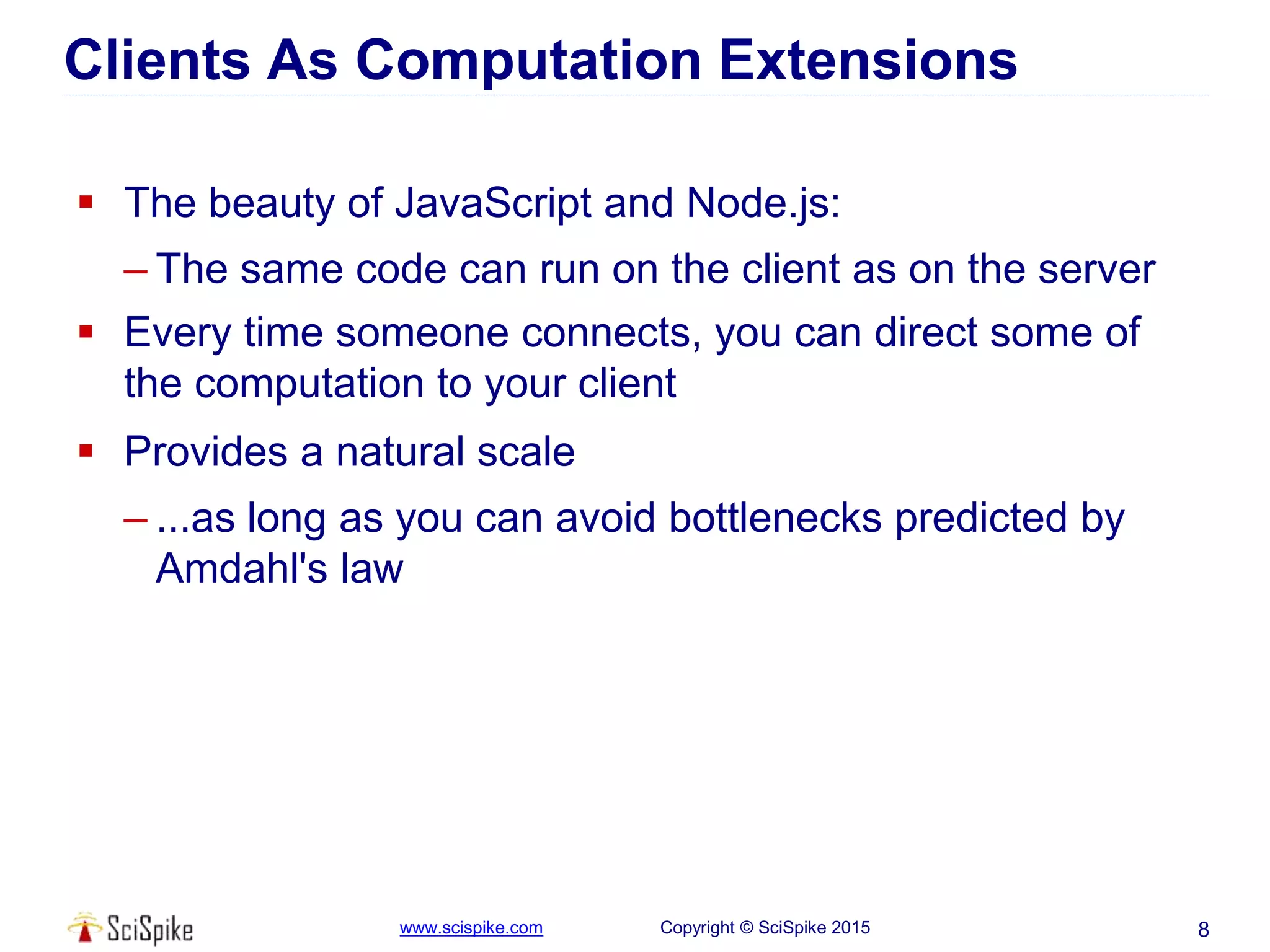 Clients As Computation Extensions

▪ The beauty of JavaScript and Node.js:

– The same code can run on the client as on the server

▪ Every time someone connects, you can direct some of the computation to your client

▪ Provides a natural scale

– ...as long as you can avoid bottlenecks predicted by Amdahl's law

SciSpike www.scispike.com Copyright © SciSpike 2015 8